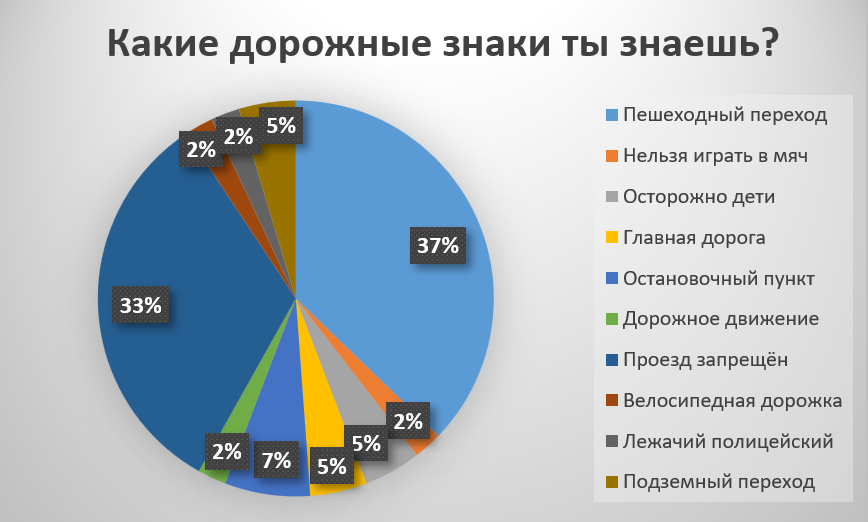 Какие дорожные знаки ты знаешь?

37%
2%
5%
5%
7%
2%
33%
2%
2%
5%

Пешеходный переход
Нельзя играть в мяч
Осторожно дети
Главная дорога
Остановочный пункт
Дорожное движение
Проезд запрещён
Велосипедная дорожка
Лежачий полицейский
Подземный переход